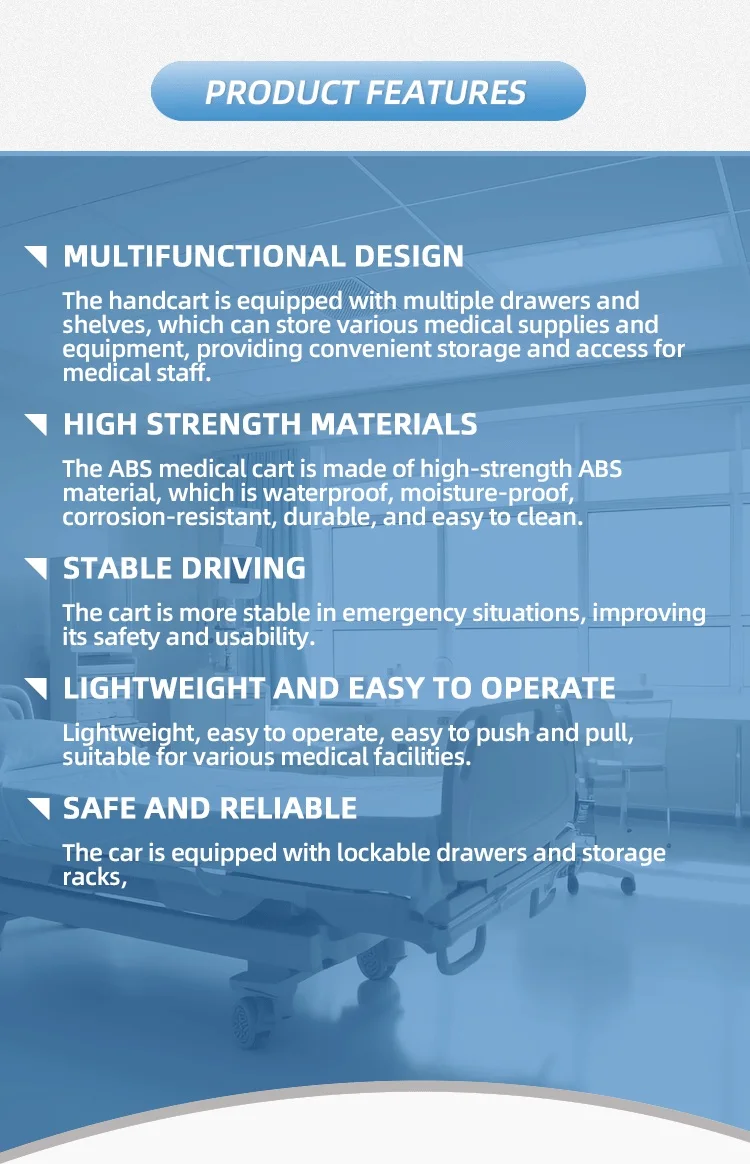 PRODUCT FEATURES

MULTIFUNCTIONAL DESIGN

The handcart is equipped with multiple drawers and shelves, which can store various medical supplies and equipment, providing convenient storage and access for medical staff.

HIGH STRENGTH MATERIALS

The ABS medical cart is made of high-strength ABS material, which is waterproof, moisture-proof, corrosion-resistant, durable, and easy to clean.

STABLE DRIVING

The cart is more stable in emergency situations, improving its safety and usability.

LIGHTWEIGHT AND EASY TO OPERATE

Lightweight, easy to operate, easy to push and pull, suitable for various medical facilities.

SAFE AND RELIABLE

The car is equipped with lockable drawers and storage racks,